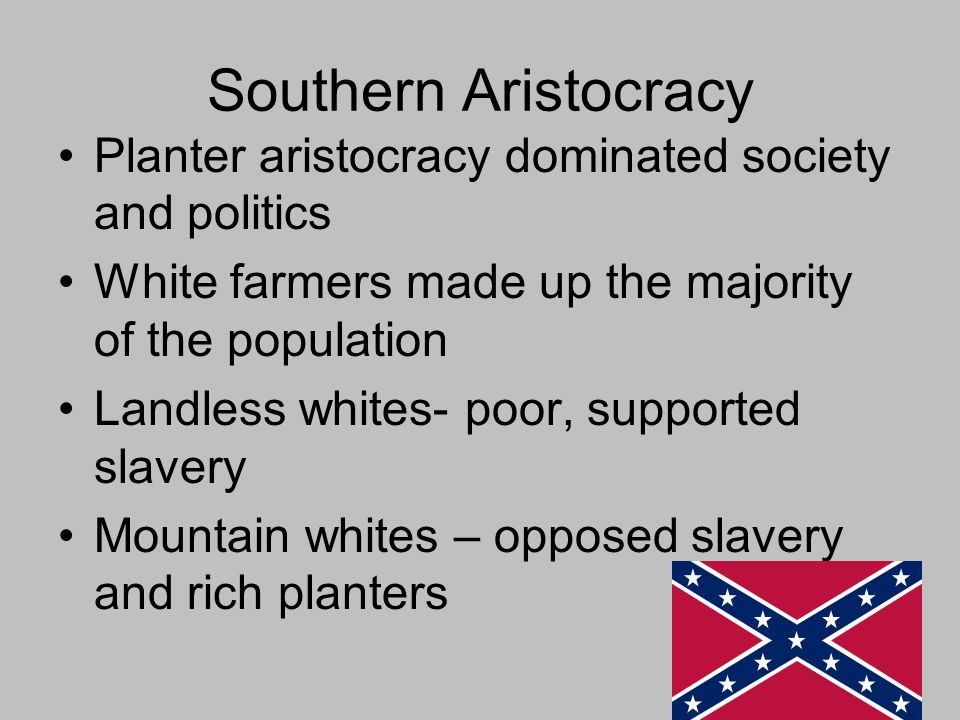 Southern Aristocracy

• Planter aristocracy dominated society and politics

• White farmers made up the majority of the population

• Landless whites- poor, supported slavery

• Mountain whites – opposed slavery and rich planters